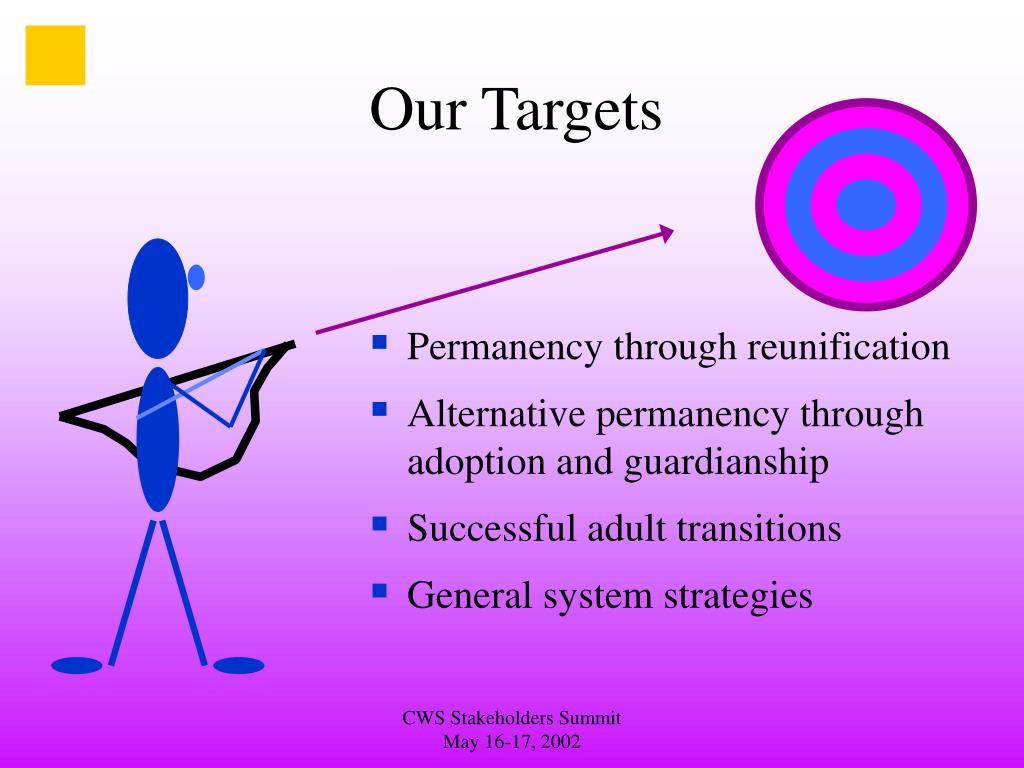 Our Targets

- Permanency through reunification
- Alternative permanency through adoption and guardianship
- Successful adult transitions
- General system strategies

CWS Stakeholders Summit
May 16-17, 2002